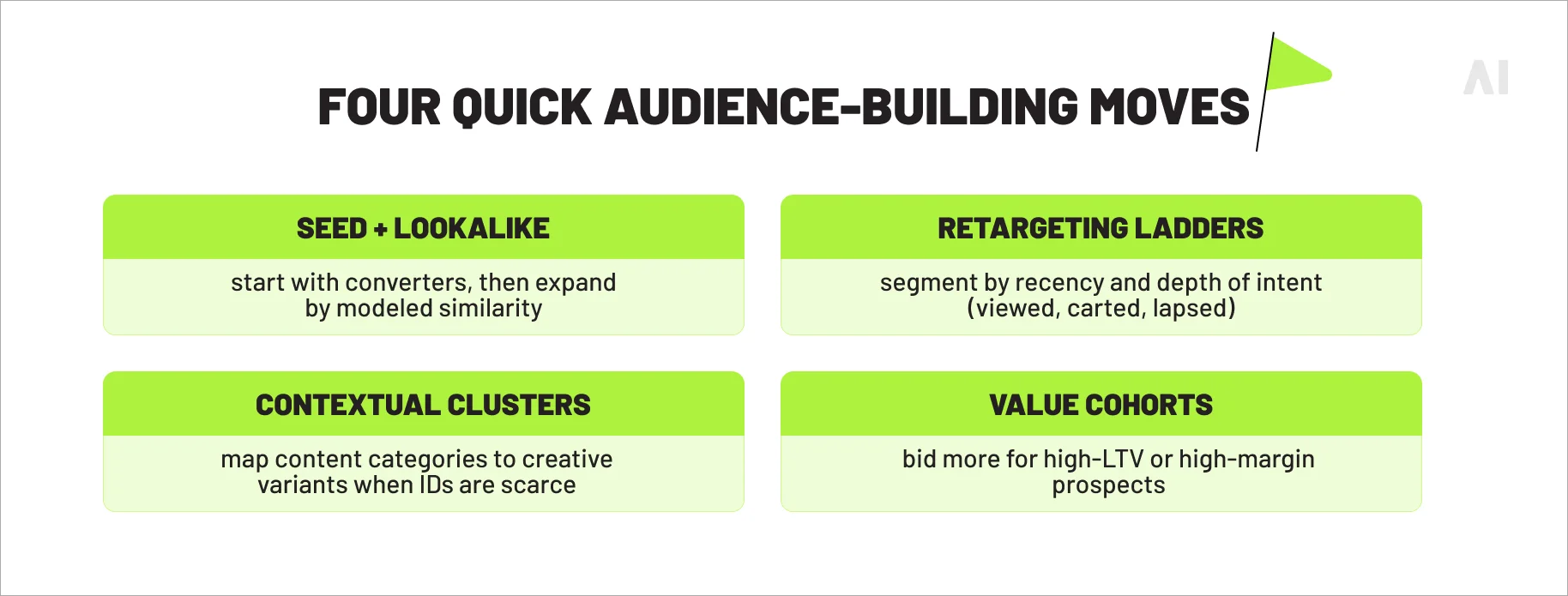 FOUR QUICK AUDIENCE-BUILDING MOVES

AI

SEED + LOOKALIKE

start with converters, then expand by modeled similarity

RETARGETING LADDERS

segment by recency and depth of intent (viewed, carted, lapsed)

CONTEXTUAL CLUSTERS

map content categories to creative variants when IDs are scarce

VALUE COHORTS

bid more for high-LTV or high-margin prospects